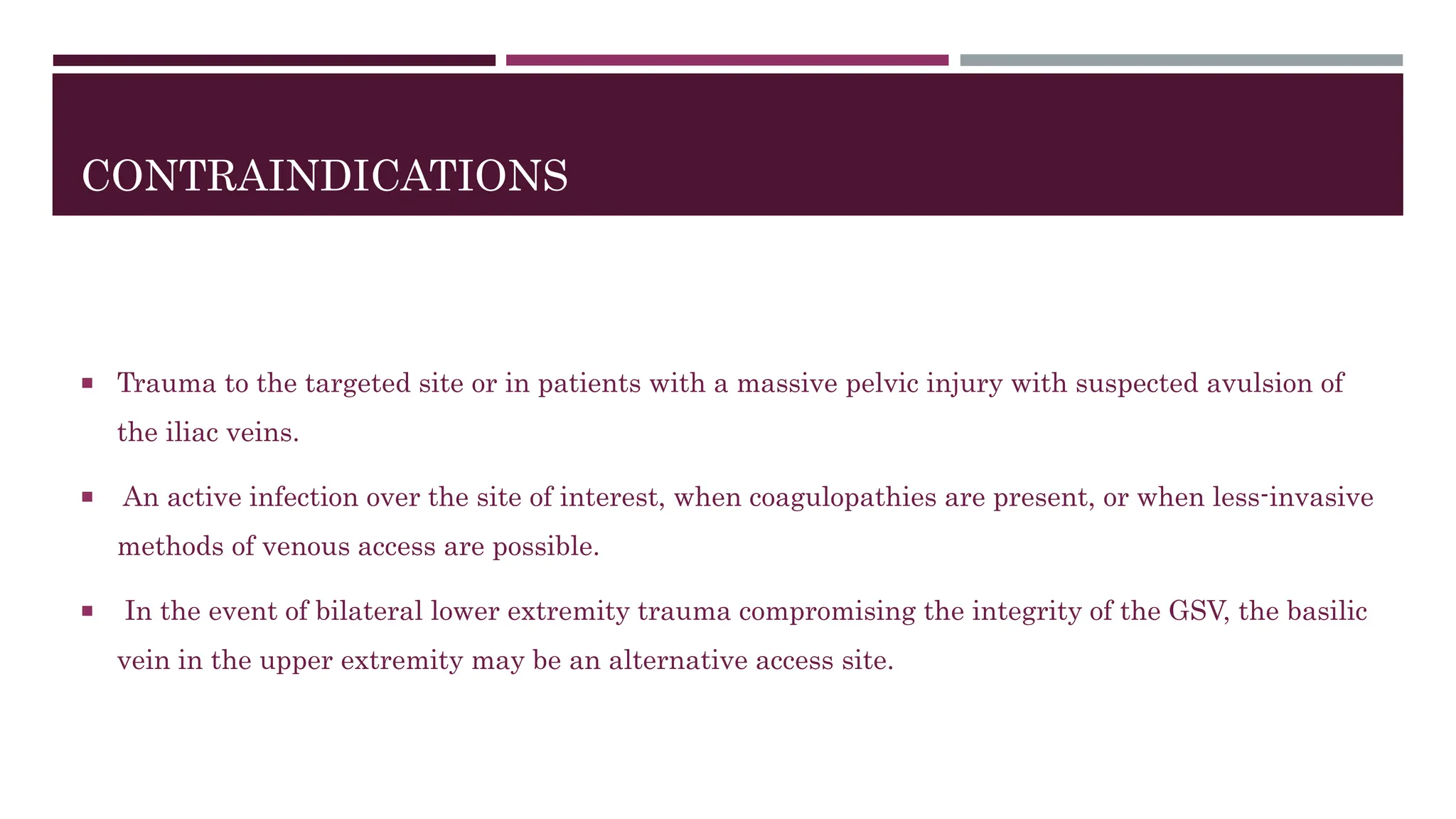 CONTRAINDICATIONS

▪ Trauma to the targeted site or in patients with a massive pelvic injury with suspected avulsion of the iliac veins.

▪ An active infection over the site of interest, when coagulopathies are present, or when less-invasive methods of venous access are possible.

▪ In the event of bilateral lower extremity trauma compromising the integrity of the GSV, the basilic vein in the upper extremity may be an alternative access site.